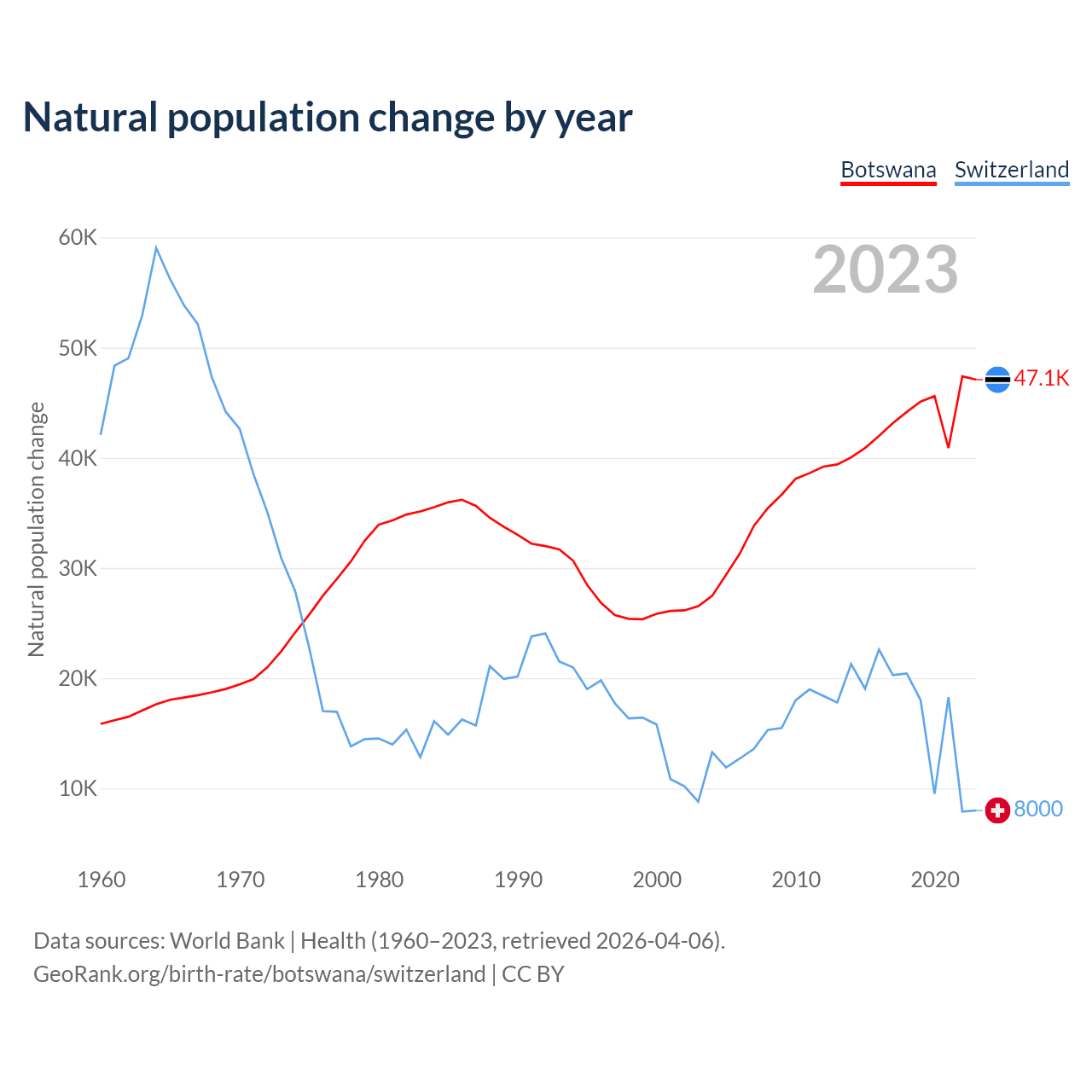 Natural population change by year

Botswana Switzerland

2023

Natural population change

60K
50K
40K
30K
20K
10K

47.1K
8000

1960 1970 1980 1990 2000 2010 2020

Data sources: World Bank | Health (1960–2023, retrieved 2026-04-06).
GeoRank.org/birth-rate/botswana/switzerland | CC BY